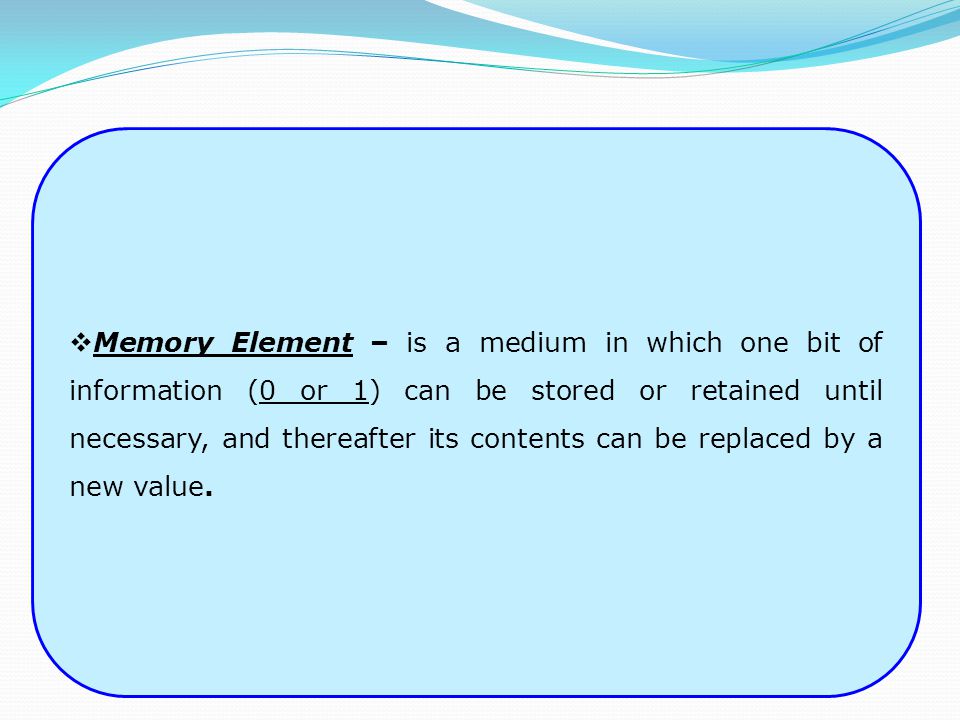 ❖Memory Element – is a medium in which one bit of information (0 or 1) can be stored or retained until necessary, and thereafter its contents can be replaced by a new value.